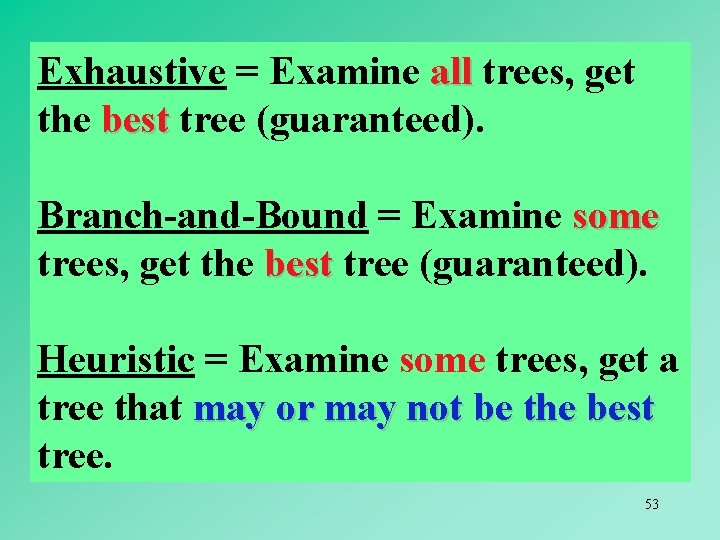 Exhaustive = Examine all trees, get the best tree (guaranteed).

Branch-and-Bound = Examine some trees, get the best tree (guaranteed).

Heuristic = Examine some trees, get a tree that may or may not be the best tree.

53